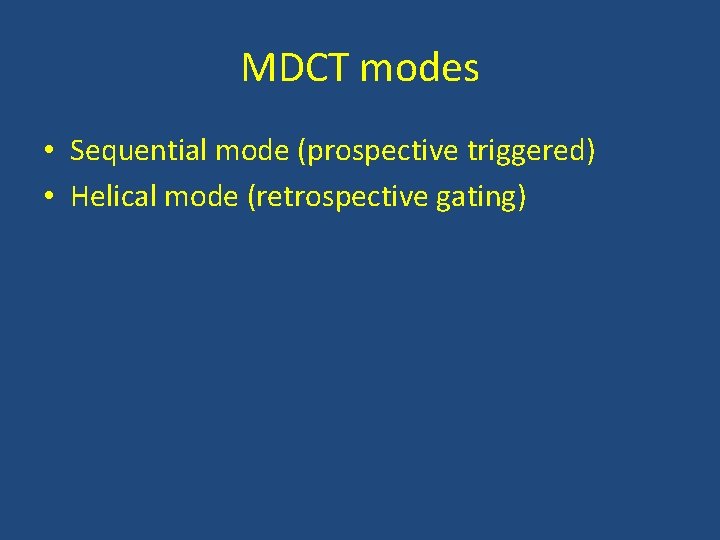 MDCT modes

• Sequential mode (prospective triggered)
• Helical mode (retrospective gating)